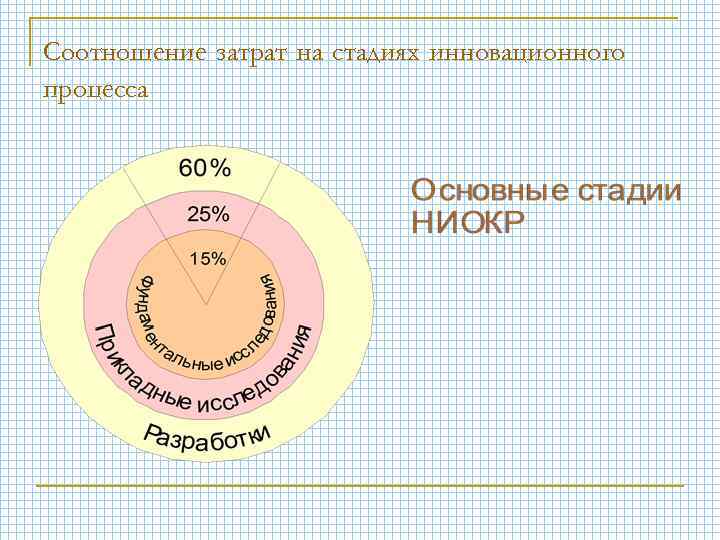 Соотношение затрат на стадиях инновационного процесса

60%

25%

15%

Фундаментальные исследования

Прикладные исследования

Разработки

Основные стадии НИОКР